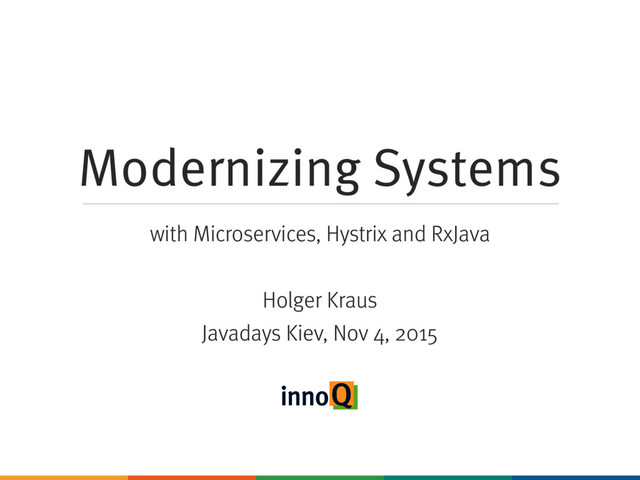 Modernizing Systems

with Microservices, Hystrix and RxJava

Holger Kraus
Javadays Kiev, Nov 4, 2015

innoQ